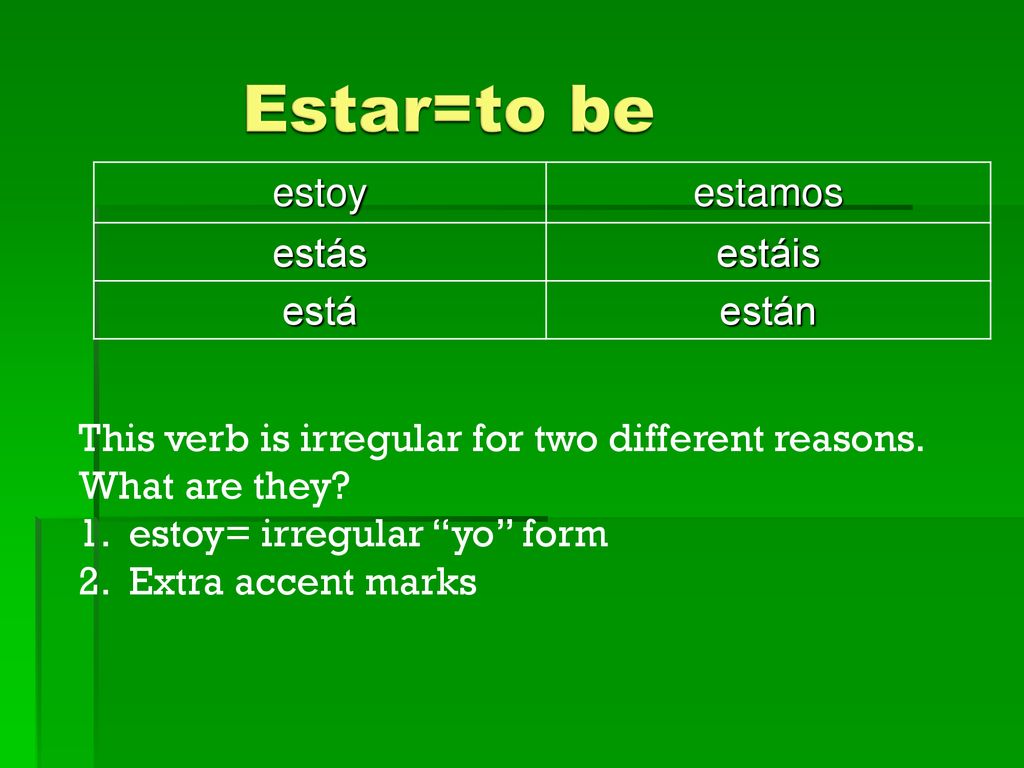 Estar=to be

| estoy | estamos |
|---|---|
| estás | estáis |
| está | están |

This verb is irregular for two different reasons. What are they?
1. estoy= irregular “yo” form
2. Extra accent marks